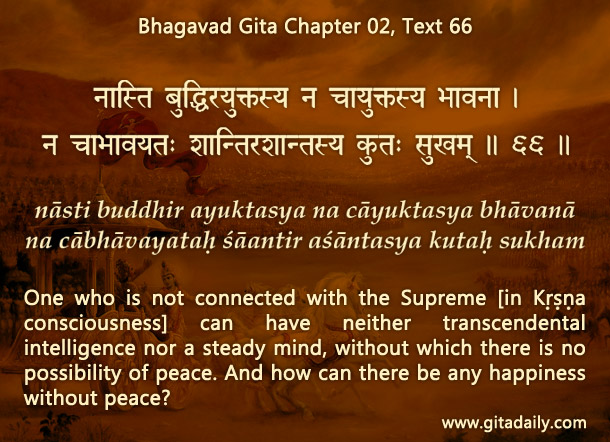 Bhagavad Gita Chapter 02, Text 66

नास्ति बुद्धिरयुक्तस्य न चायुक्तस्य भावना ।
न चाभावयतः शान्तिरशान्तस्य कुतः सुखम् ॥ ६६ ॥

nāsti buddhir ayuktasya na cāyuktasya bhāvanā
na cābhāvayataḥ śāantir aśāntasya kutaḥ sukham

One who is not connected with the Supreme [in Kṛṣṇa consciousness] can have neither transcendental intelligence nor a steady mind, without which there is no possibility of peace. And how can there be any happiness without peace?

www.gitadaily.com